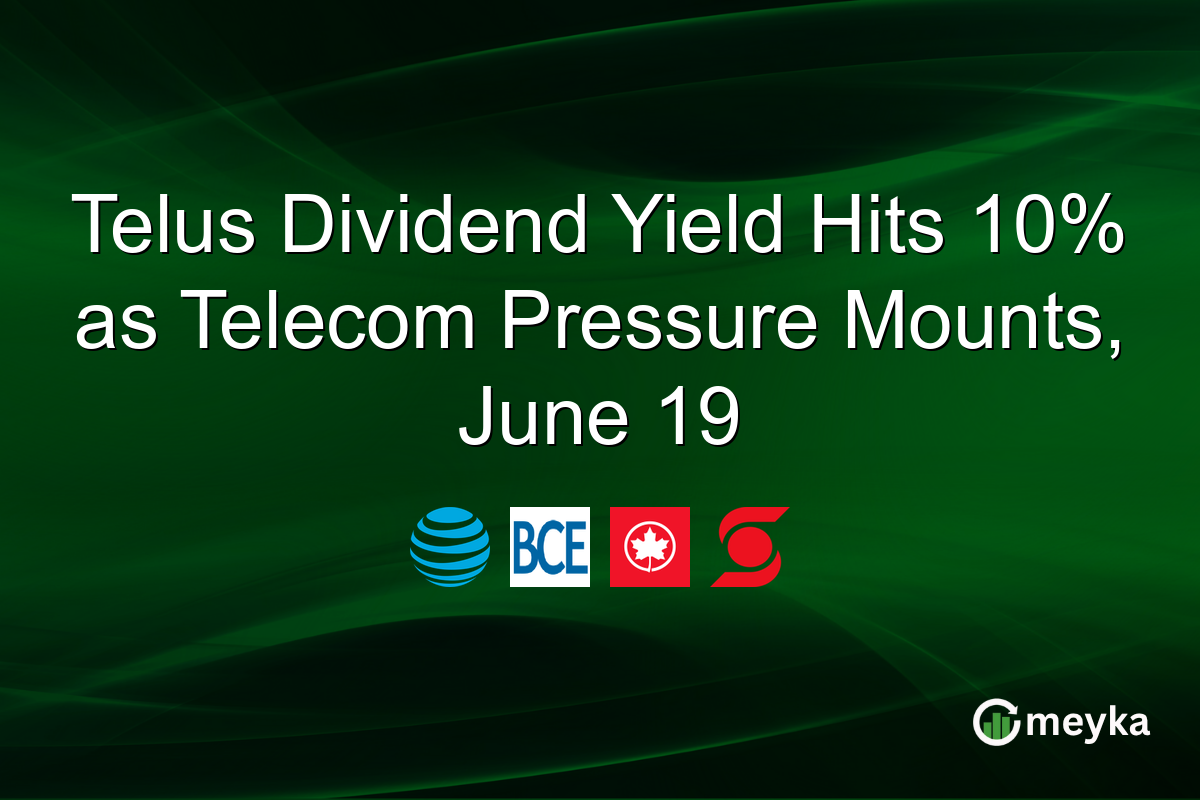 Telus Dividend Yield Hits 10% as Telecom Pressure Mounts, June 19

BCE

meyka